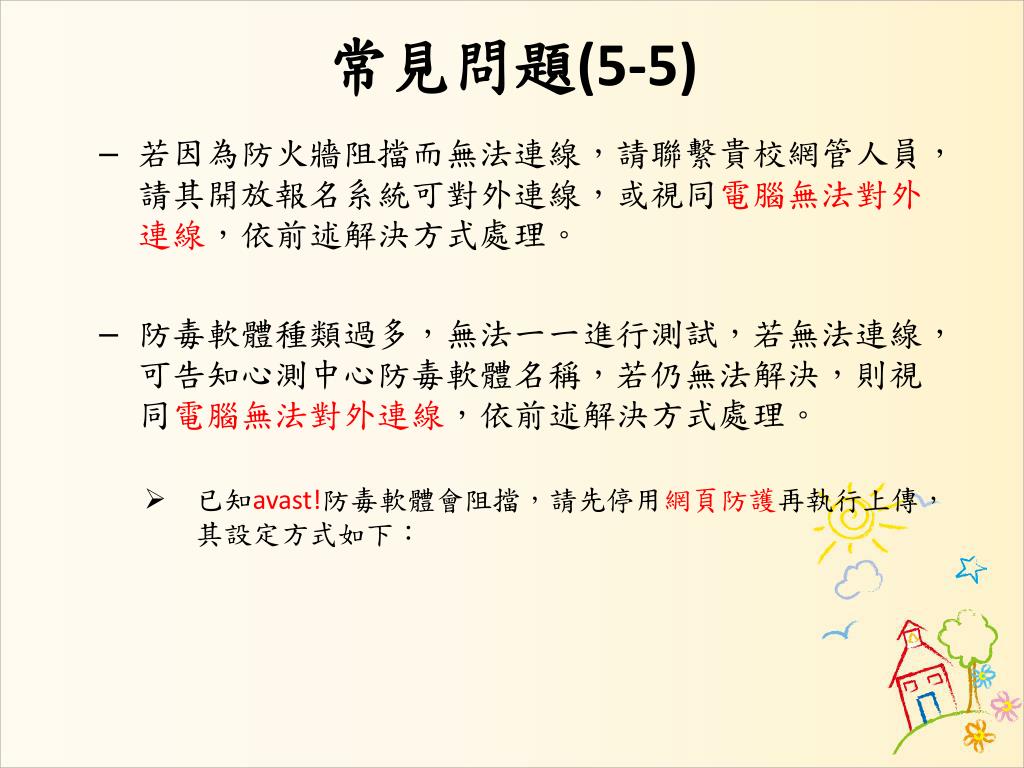 常見問題(5-5)

– 若因為防火牆阻擋而無法連線，請聯繫貴校網管人員，請其開放報名系統可對外連線，或視同電腦無法對外連線，依前述解決方式處理。

– 防毒軟體種類過多，無法一一進行測試，若無法連線，可告知心測中心防毒軟體名稱，若仍無法解決，則視同電腦無法對外連線，依前述解決方式處理。

➢ 已知avast!防毒軟體會阻擋，請先停用網頁防護再執行上傳，其設定方式如下：